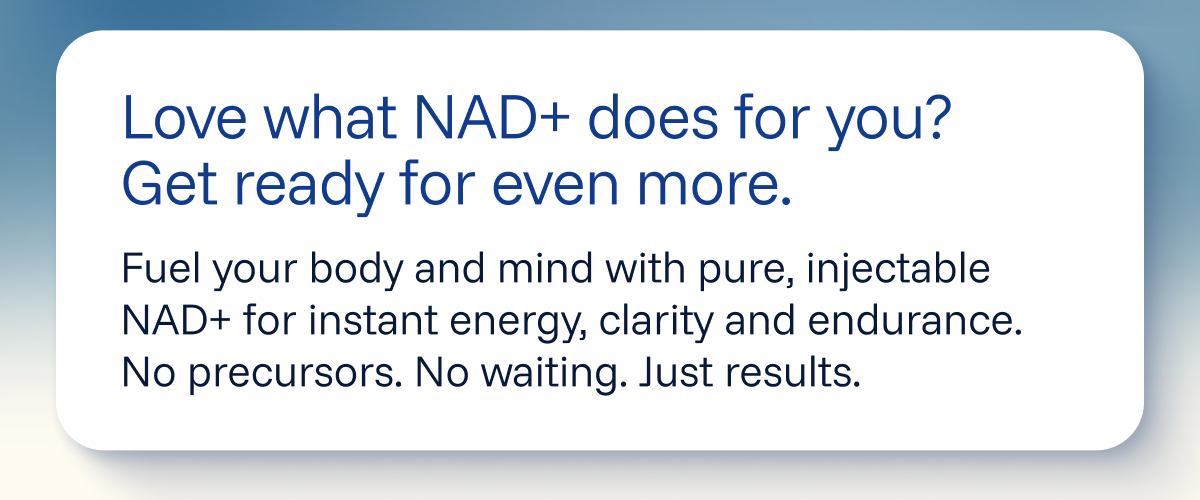 Love what NAD+ does for you? Get ready for even more.

Fuel your body and mind with pure, injectable NAD+ for instant energy, clarity and endurance. No precursors. No waiting. Just results.